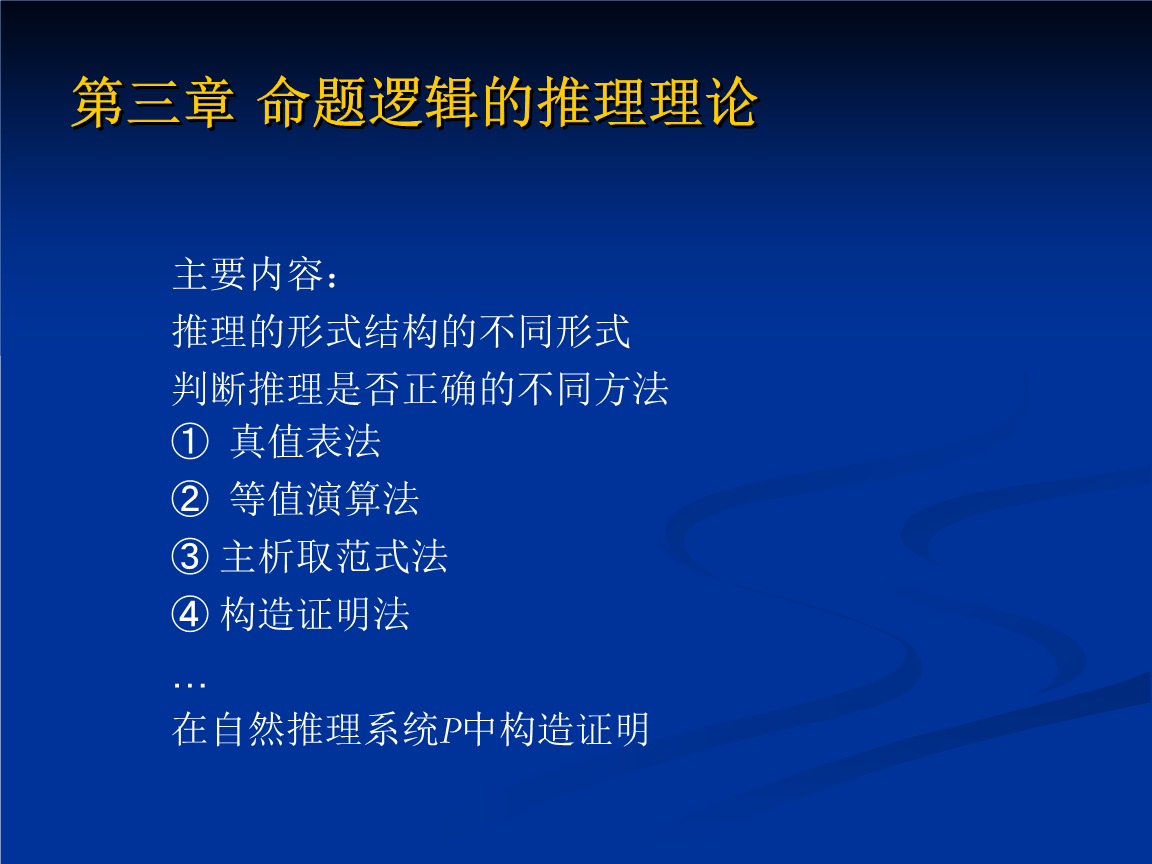 第三章 命题逻辑的推理理论

主要内容：
推理的形式结构的不同形式
判断推理是否正确的不同方法
① 真值表法
② 等值演算法
③ 主析取范式法
④ 构造证明法
…
在自然推理系统$P$中构造证明